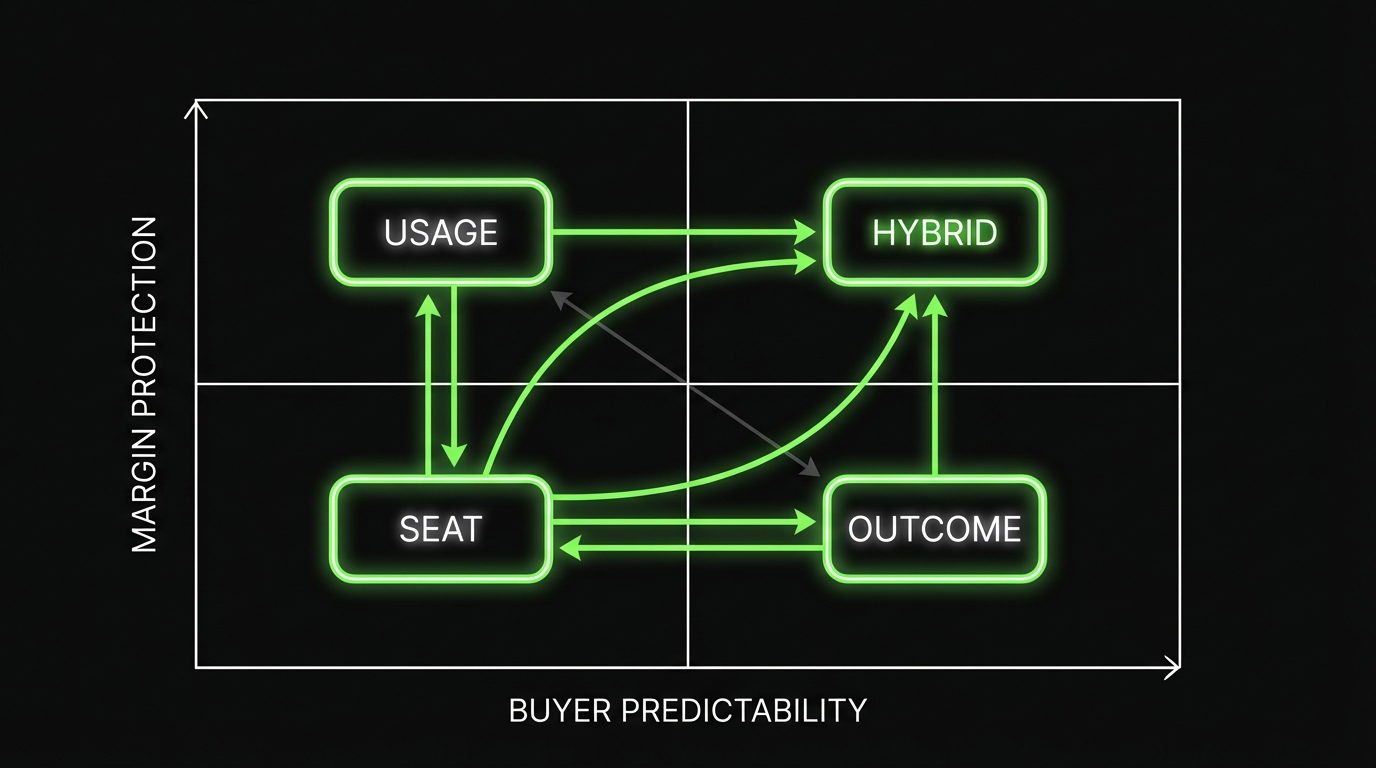 MARGIN PROTECTION

USAGE

HYBRID

SEAT

OUTCOME

BUYER PREDICTABILITY